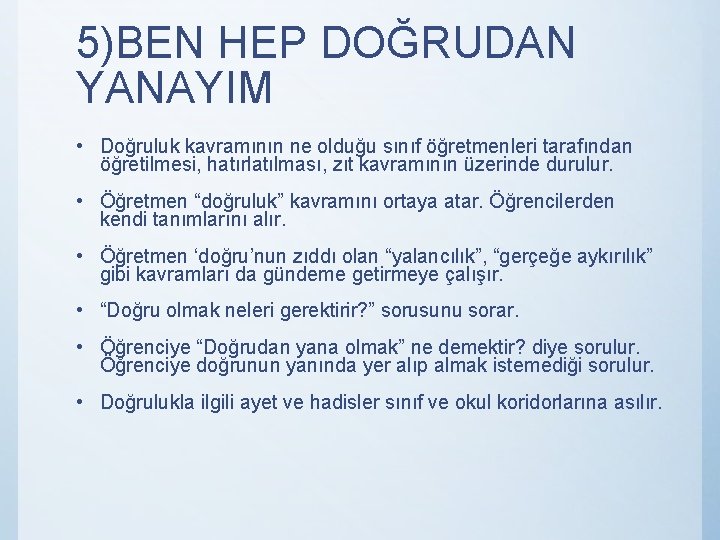 5)BEN HEP DOĞRUDAN YANAYIM

• Doğruluk kavramının ne olduğu sınıf öğretmenleri tarafından öğretilmesi, hatırlatılması, zıt kavramının üzerinde durulur.

• Öğretmen “doğruluk” kavramını ortaya atar. Öğrencilerden kendi tanımlarını alır.

• Öğretmen ‘doğru’nun zıddı olan “yalancılık”, “gerçeğe aykırılık” gibi kavramları da gündeme getirmeye çalışır.

• “Doğru olmak neleri gerektirir?” sorusunu sorar.

• Öğrenciye “Doğrudan yana olmak” ne demektir? diye sorulur. Öğrenciye doğrunun yanında yer alıp almak istemediği sorulur.

• Doğrulukla ilgili ayet ve hadisler sınıf ve okul koridorlarına asılır.